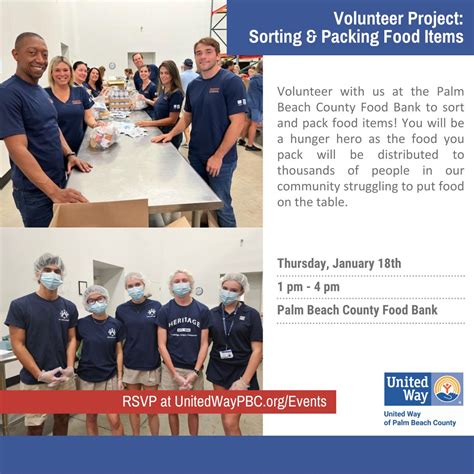 Volunteer Project:
Sorting & Packing Food Items

Volunteer with us at the Palm Beach County Food Bank to sort and pack food items! You will be a hunger hero as the food you pack will be distributed to thousands of people in our community struggling to put food on the table.

Thursday, January 18th

1 pm - 4 pm

Palm Beach County Food Bank

HERITAGE

RSVP at UnitedWayPBC.org/Events

United Way

United Way of Palm Beach County